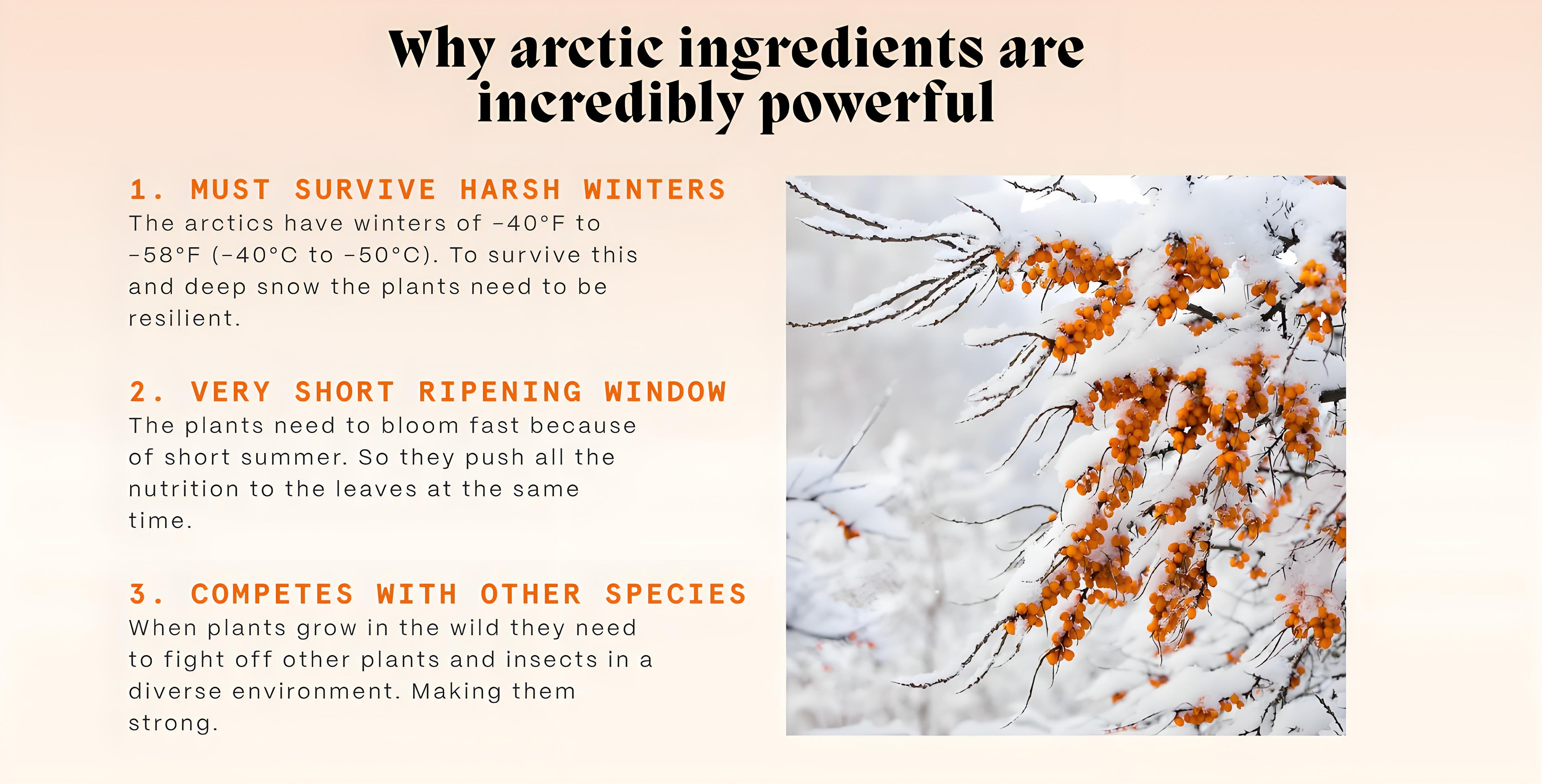 Why arctic ingredients are incredibly powerful

1. MUST SURVIVE HARSH WINTERS
The arctics have winters of -40°F to -58°F (-40°C to -50°C). To survive this and deep snow the plants need to be resilient.

2. VERY SHORT RIPENING WINDOW
The plants need to bloom fast because of short summer. So they push all the nutrition to the leaves at the same time.

3. COMPETES WITH OTHER SPECIES
When plants grow in the wild they need to fight off other plants and insects in a diverse environment. Making them strong.